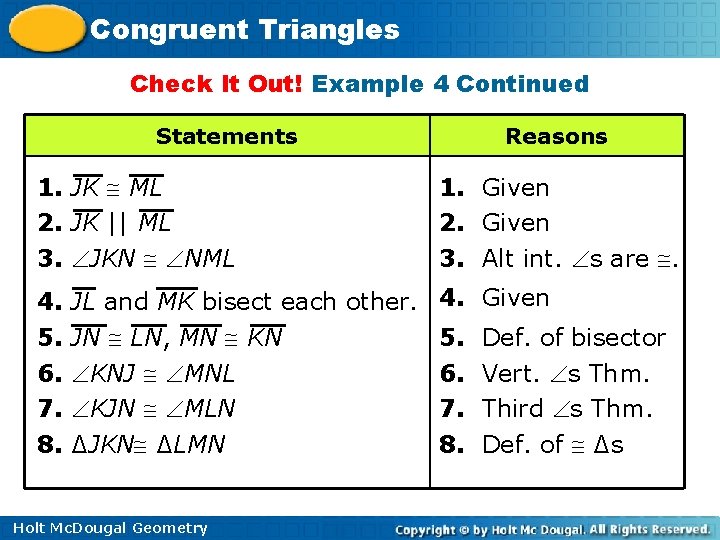 Congruent Triangles

Check It Out! Example 4 Continued

| Statements | Reasons |
|---|---|
| 1. $\overline{JK} \cong \overline{ML}$ | 1. Given |
| 2. $\overline{JK} \parallel \overline{ML}$ | 2. Given |
| 3. $\angle JKN \cong \angle NML$ | 3. Alt int. $\angle$s are $\cong$. |
| 4. $\overline{JL}$ and $\overline{MK}$ bisect each other. | 4. Given |
| 5. $\overline{JN} \cong \overline{LN}$, $\overline{MN} \cong \overline{KN}$ | 5. Def. of bisector |
| 6. $\angle KNJ \cong \angle MNL$ | 6. Vert. $\angle$s Thm. |
| 7. $\angle KJN \cong \angle MLN$ | 7. Third $\angle$s Thm. |
| 8. $\Delta JKN \cong \Delta LMN$ | 8. Def. of $\cong$ $\Delta$s |

Holt McDougal Geometry

Copyright © by Holt Mc Dougal. All Rights Reserved.